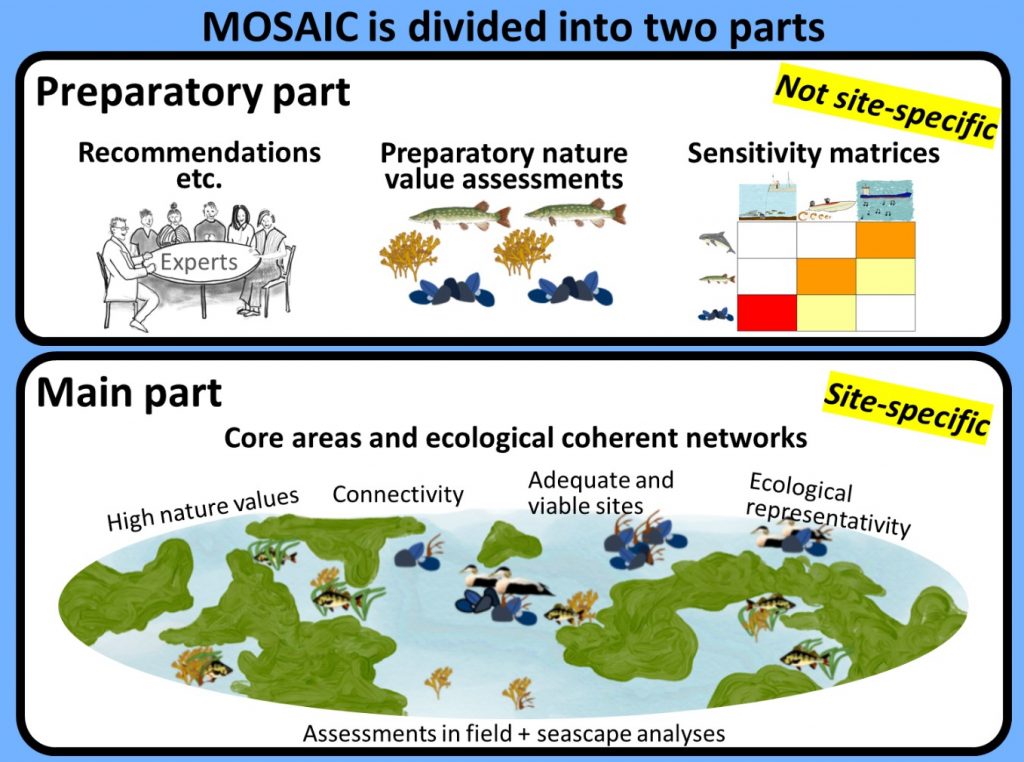 MOSAIC is divided into two parts

Preparatory part

Not site-specific

Recommendations etc.

Experts

Preparatory nature value assessments

Sensitivity matrices

Main part

Site-specific

Core areas and ecological coherent networks

High nature values

Connectivity

Adequate and viable sites

Ecological representativity

Assessments in field + seascape analyses